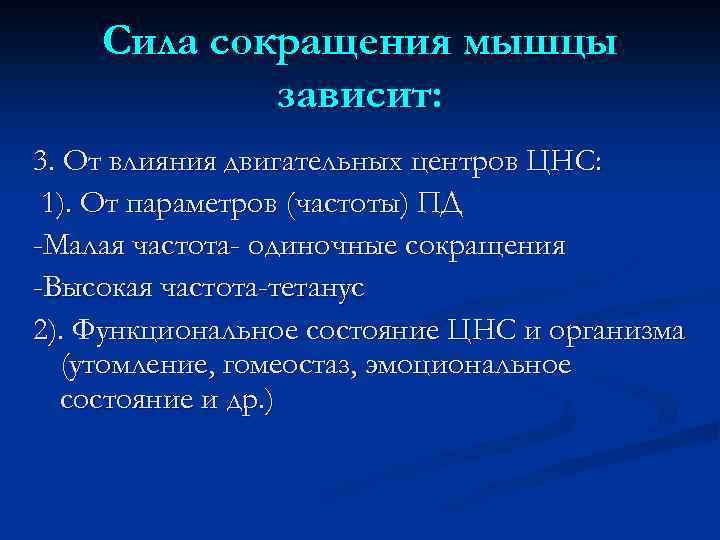 Сила сокращения мышцы зависит:

3. От влияния двигательных центров ЦНС:

1). От параметров (частоты) ПД

-Малая частота- одиночные сокращения

-Высокая частота-тетанус

2). Функциональное состояние ЦНС и организма (утомление, гомеостаз, эмоциональное состояние и др.)